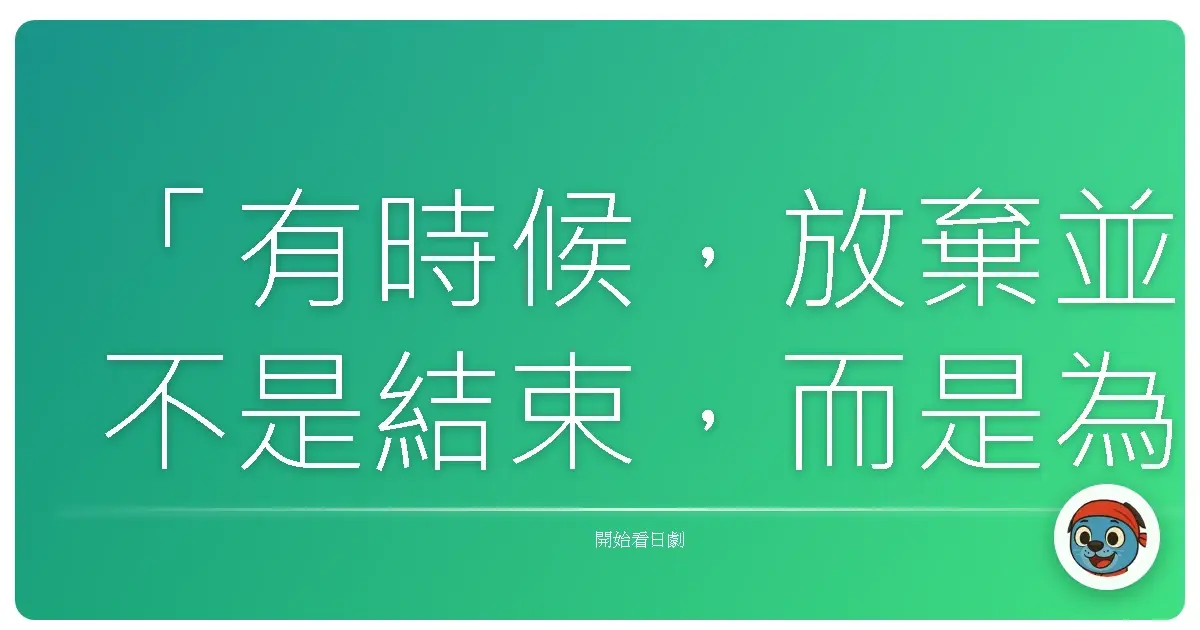 「有時候，放棄並不是結束，而是為

開始看日劇